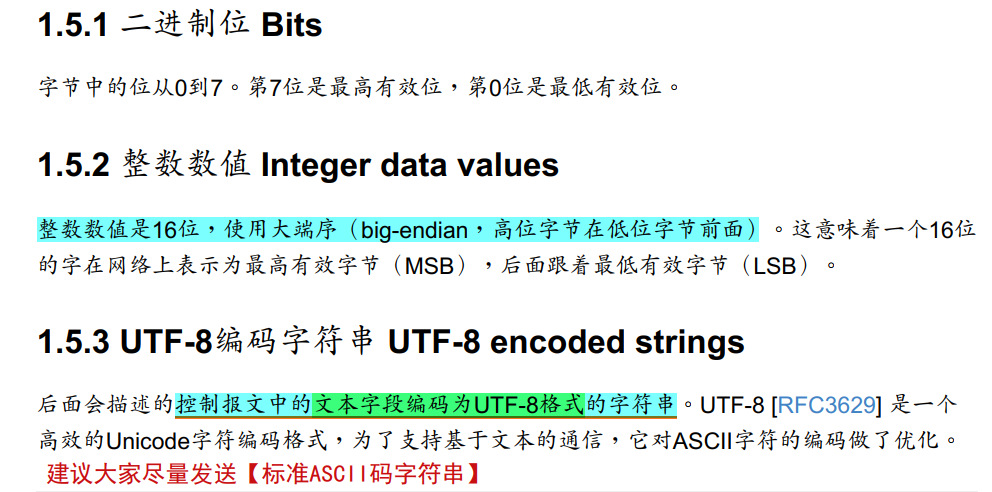 1.5.1 二进制位 Bits

字节中的位从0到7。第7位是最高有效位，第0位是最低有效位。

1.5.2 整数数值 Integer data values

整数数值是16位，使用大端序（big-endian，高位字节在低位字节前面）。这意味着一个16位的字在网络上表示为最高有效字节（MSB），后面跟着最低有效字节（LSB）。

1.5.3 UTF-8编码字符串 UTF-8 encoded strings

后面会描述的控制报文中的文本字段编码为UTF-8格式的字符串。UTF-8 [RFC3629] 是一个高效的Unicode字符编码格式，为了支持基于文本的通信，它对ASCII字符的编码做了优化。
建议大家尽量发送【标准ASCII码字符串】